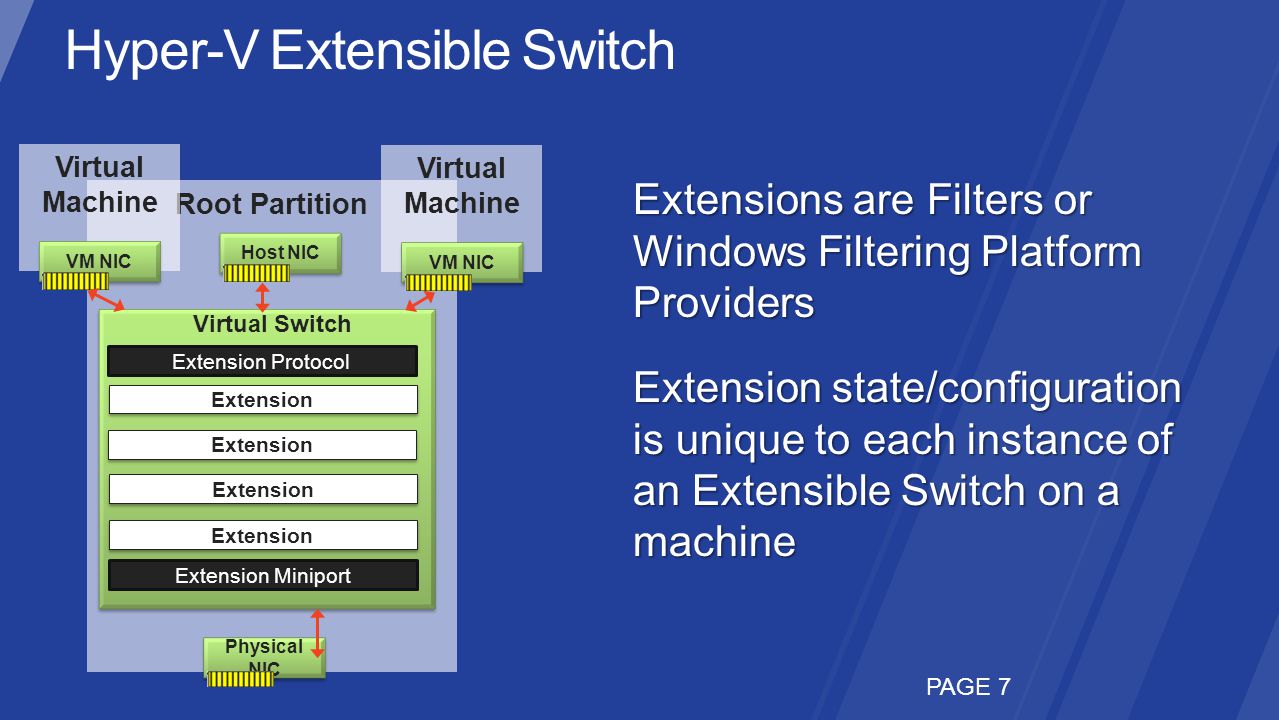 Hyper-V Extensible Switch

Virtual Machine

Root Partition

Virtual Machine

VM NIC

Host NIC

VM NIC

Virtual Switch

Extension Protocol

Extension

Extension

Extension

Extension

Extension Miniport

Physical NIC

Extensions are Filters or Windows Filtering Platform Providers

Extension state/configuration is unique to each instance of an Extensible Switch on a machine

PAGE 7